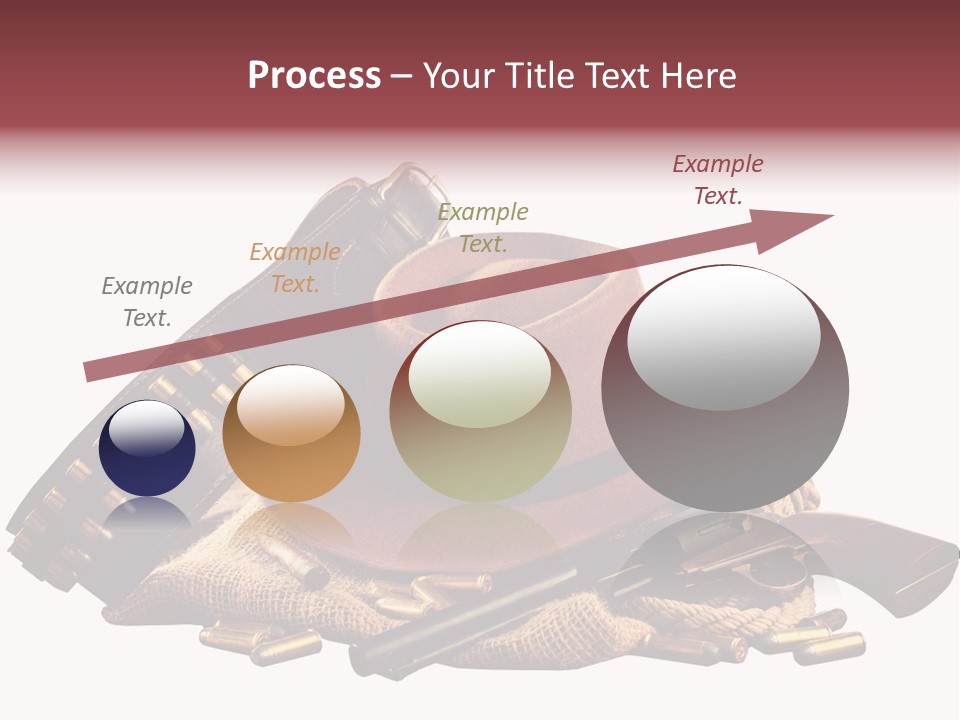 Process – Your Title Text Here

Example Text.

Example Text.

Example Text.

Example Text.